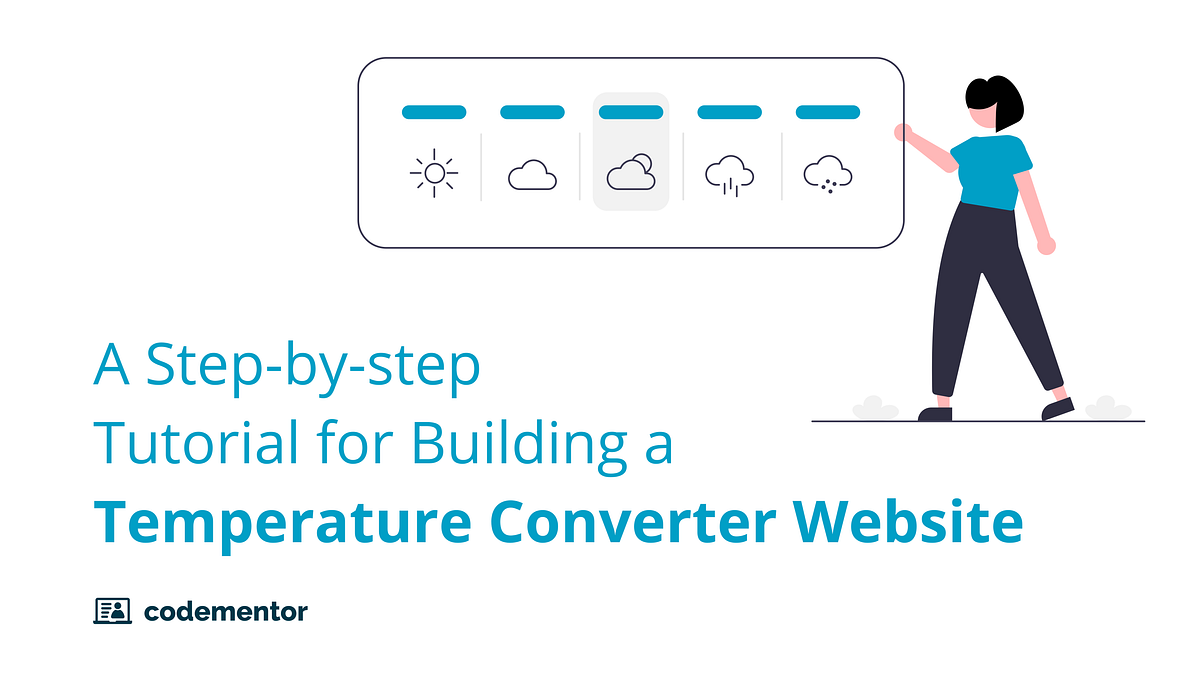 A Step-by-step Tutorial for Building a **Temperature Converter Website**

codementor